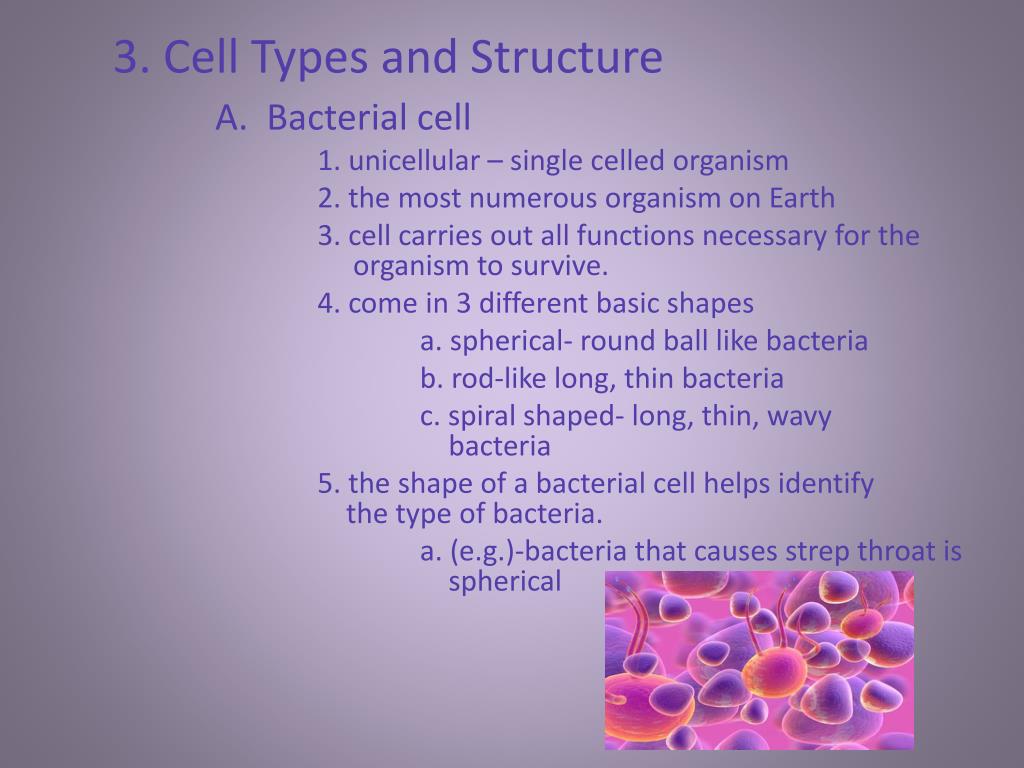 3. Cell Types and Structure

A. Bacterial cell

1. unicellular – single celled organism

2. the most numerous organism on Earth

3. cell carries out all functions necessary for the organism to survive.

4. come in 3 different basic shapes

a. spherical- round ball like bacteria

b. rod-like long, thin bacteria

c. spiral shaped- long, thin, wavy bacteria

5. the shape of a bacterial cell helps identify the type of bacteria.

a. (e.g.)-bacteria that causes strep throat is spherical